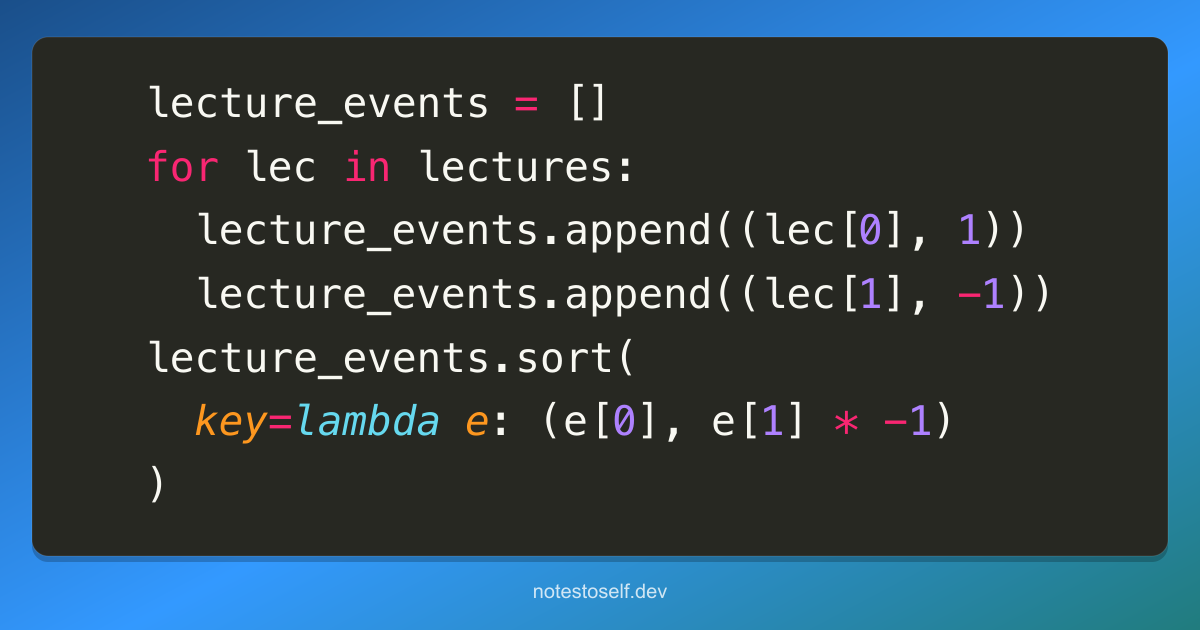 lecture_events = []
for lec in lectures:
  lecture_events.append((lec[0], 1))
  lecture_events.append((lec[1], -1))
lecture_events.sort(
  key=lambda e: (e[0], e[1] * -1)
)

notestoself.dev